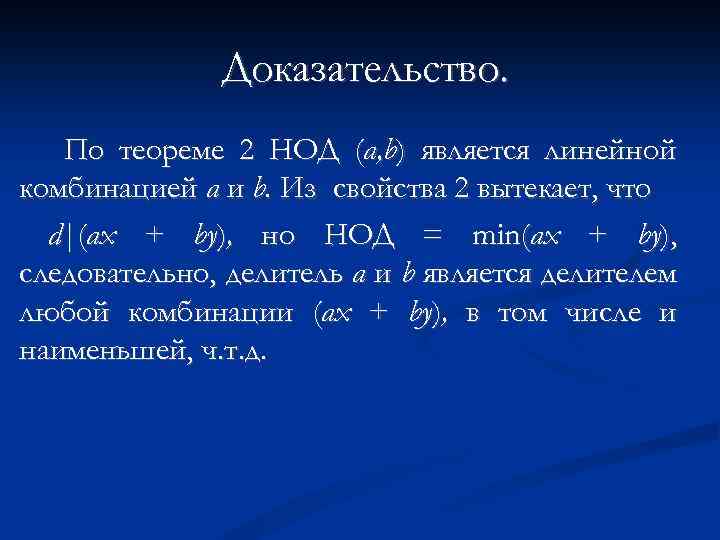 Доказательство.

По теореме 2 НОД $(a,b)$ является линейной комбинацией $a$ и $b$. Из свойства 2 вытекает, что

$d|(ax + by)$, но НОД = $\min(ax + by)$, следовательно, делитель $a$ и $b$ является делителем любой комбинации $(ax + by)$, в том числе и наименьшей, ч.т.д.